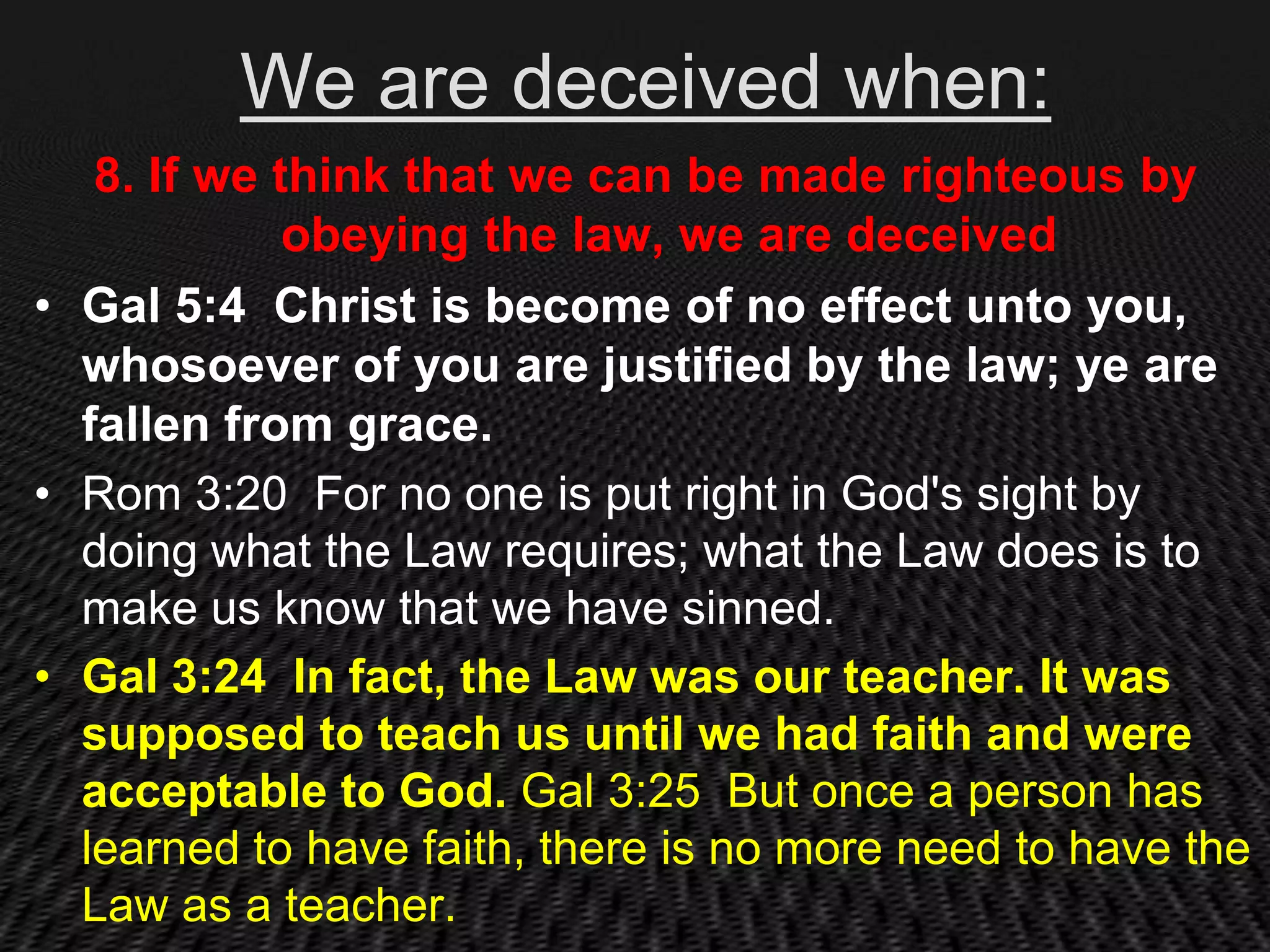 We are deceived when:

8. If we think that we can be made righteous by obeying the law, we are deceived

• Gal 5:4 Christ is become of no effect unto you, whosoever of you are justified by the law; ye are fallen from grace.

• Rom 3:20 For no one is put right in God's sight by doing what the Law requires; what the Law does is to make us know that we have sinned.

• Gal 3:24 In fact, the Law was our teacher. It was supposed to teach us until we had faith and were acceptable to God. Gal 3:25 But once a person has learned to have faith, there is no more need to have the Law as a teacher.